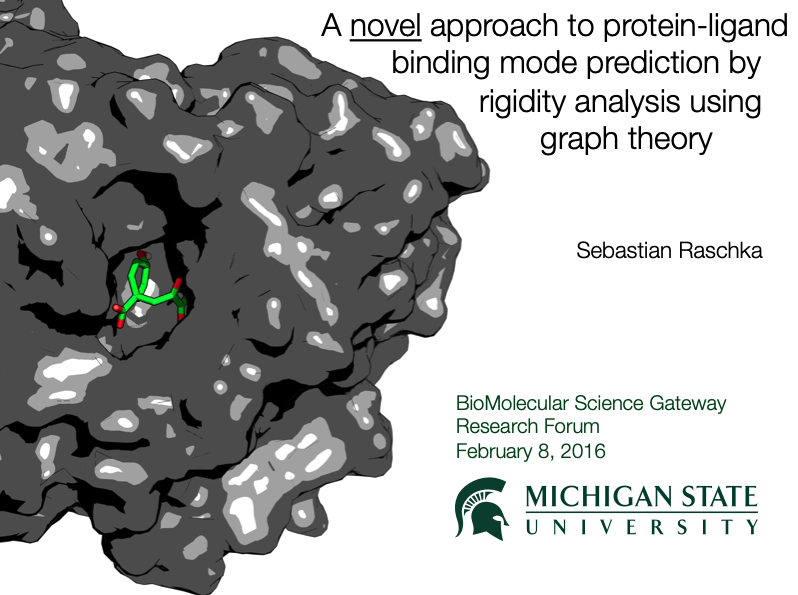 A novel approach to protein-ligand binding mode prediction by rigidity analysis using graph theory

Sebastian Raschka

BioMolecular Science Gateway
Research Forum
February 8, 2016

MICHIGAN STATE
UNIVERSITY